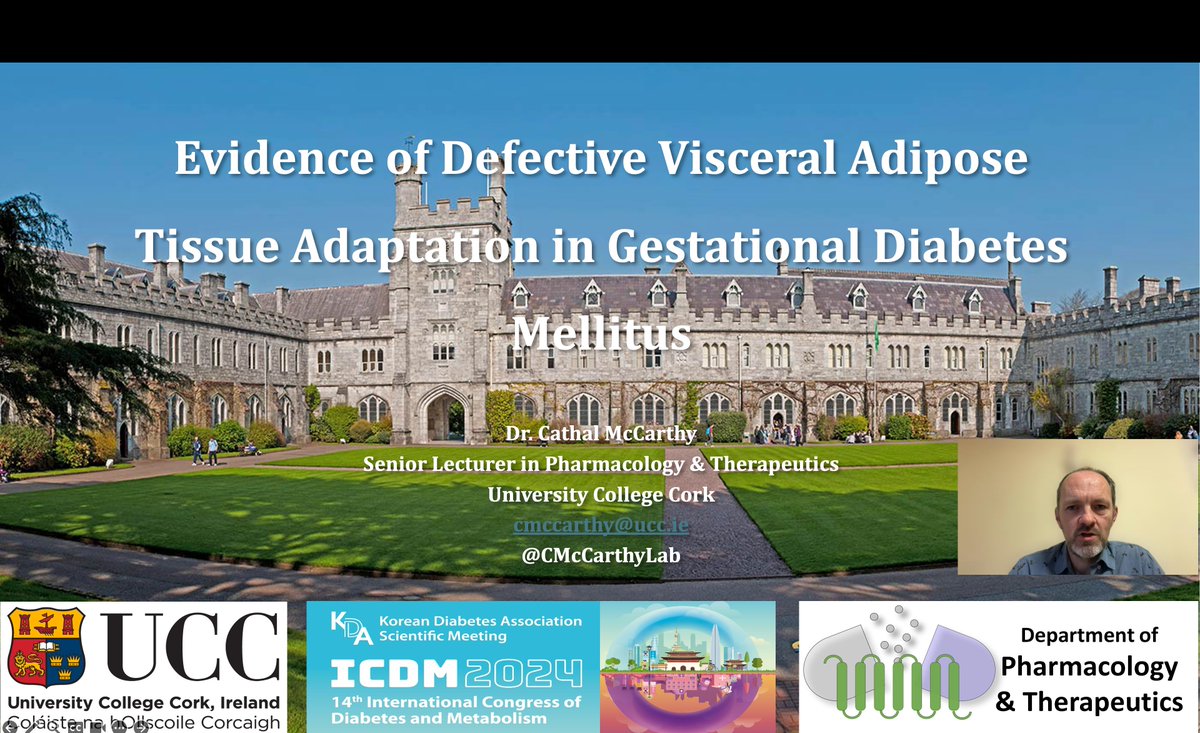 Evidence of Defective Visceral Adipose Tissue Adaptation in Gestational Diabetes Mellitus

Dr. Cathal McCarthy
Senior Lecturer in Pharmacology & Therapeutics
University College Cork
cmccarthy@ucc.ie
@CMcCarthyLab

UCC
University College Cork, Ireland
Coláiste na hOllscoile Corcaigh

KDA Korean Diabetes Association Scientific Meeting
ICDM 2024
14th International Congress of Diabetes and Metabolism

Department of Pharmacology & Therapeutics